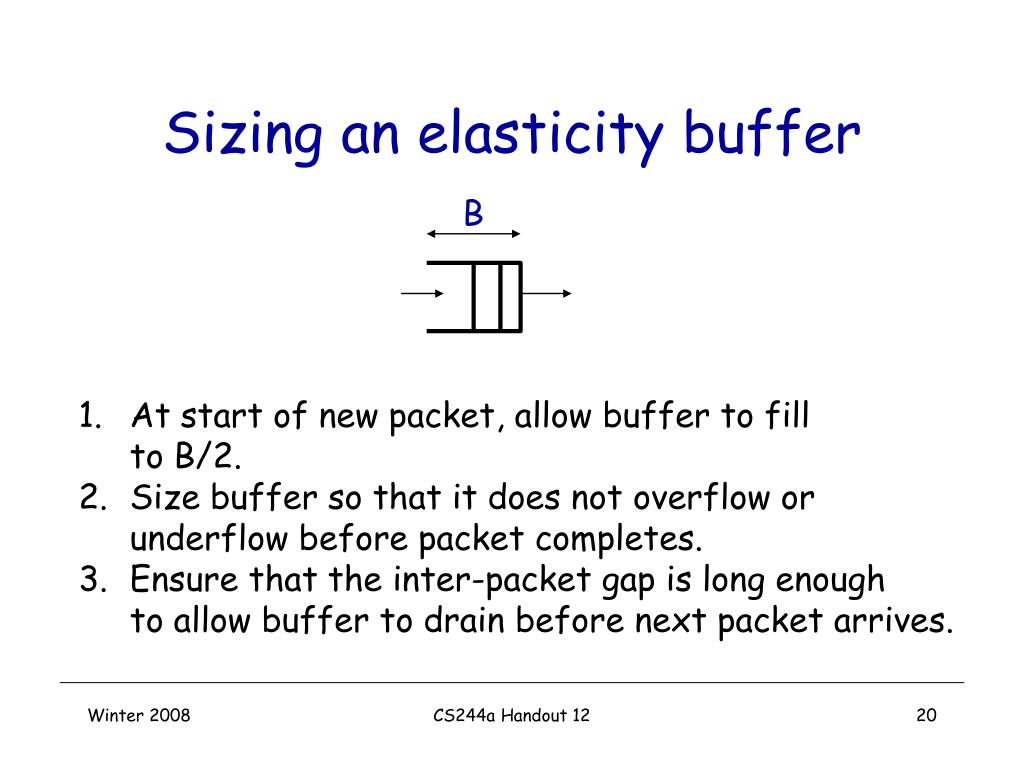 Sizing an elasticity buffer

B

1. At start of new packet, allow buffer to fill to B/2.
2. Size buffer so that it does not overflow or underflow before packet completes.
3. Ensure that the inter-packet gap is long enough to allow buffer to drain before next packet arrives.

Winter 2008

CS244a Handout 12

20